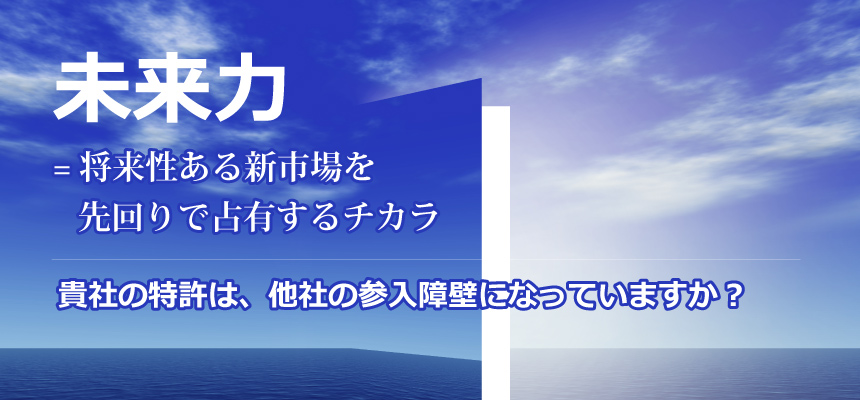 未来力

= 将来性ある新市場を
先回りで占有するチカラ

貴社の特許は、他社の参入障壁になっていますか？